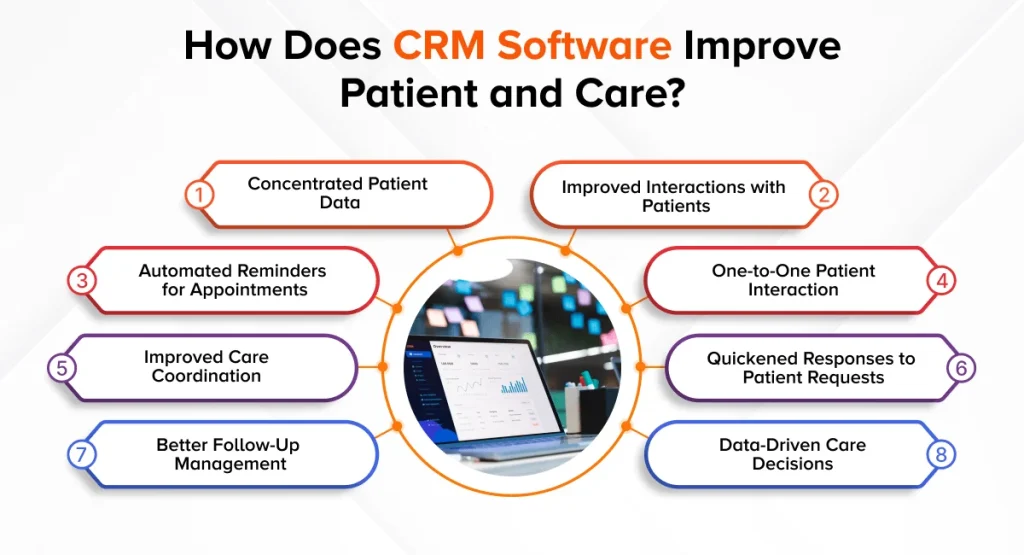 How Does CRM Software Improve Patient and Care?

1 Concentrated Patient Data

2 Improved Interactions with Patients

3 Automated Reminders for Appointments

4 One-to-One Patient Interaction

5 Improved Care Coordination

6 Quickened Responses to Patient Requests

7 Better Follow-Up Management

8 Data-Driven Care Decisions